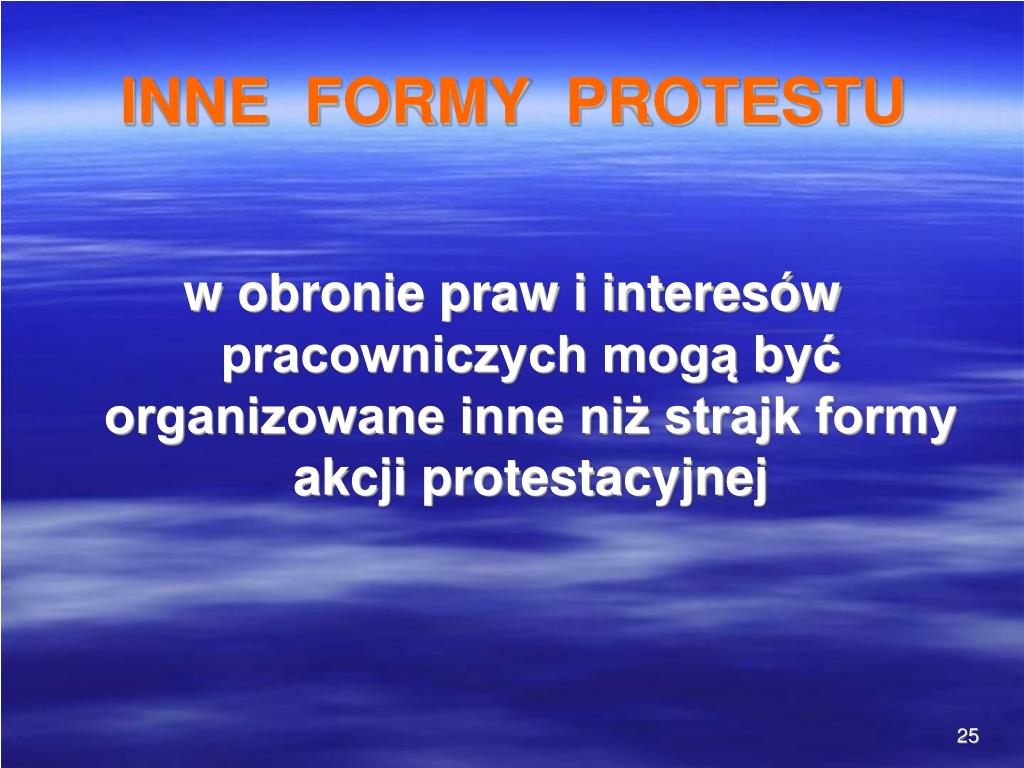 INNE FORMY PROTESTU

w obronie praw i interesów pracowniczych mogą być organizowane inne niż strajk formy akcji protestacyjnej

25